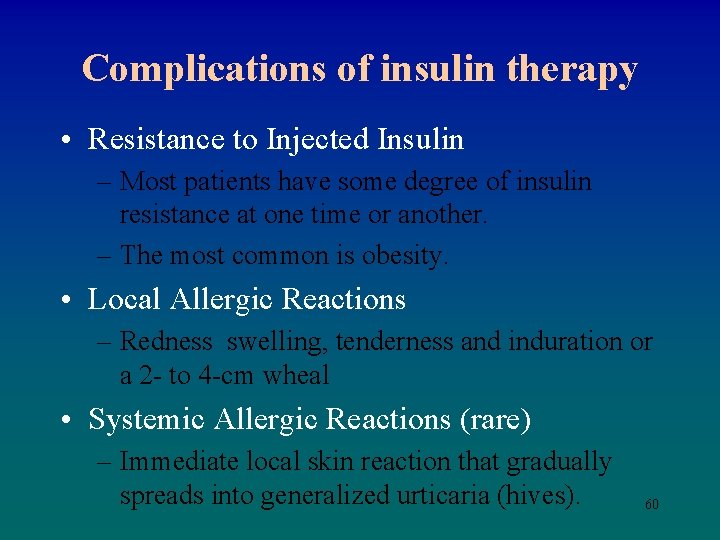 Complications of insulin therapy

• Resistance to Injected Insulin
– Most patients have some degree of insulin resistance at one time or another.
– The most common is obesity.

• Local Allergic Reactions
– Redness swelling, tenderness and induration or a 2- to 4-cm wheal

• Systemic Allergic Reactions (rare)
– Immediate local skin reaction that gradually spreads into generalized urticaria (hives).

60